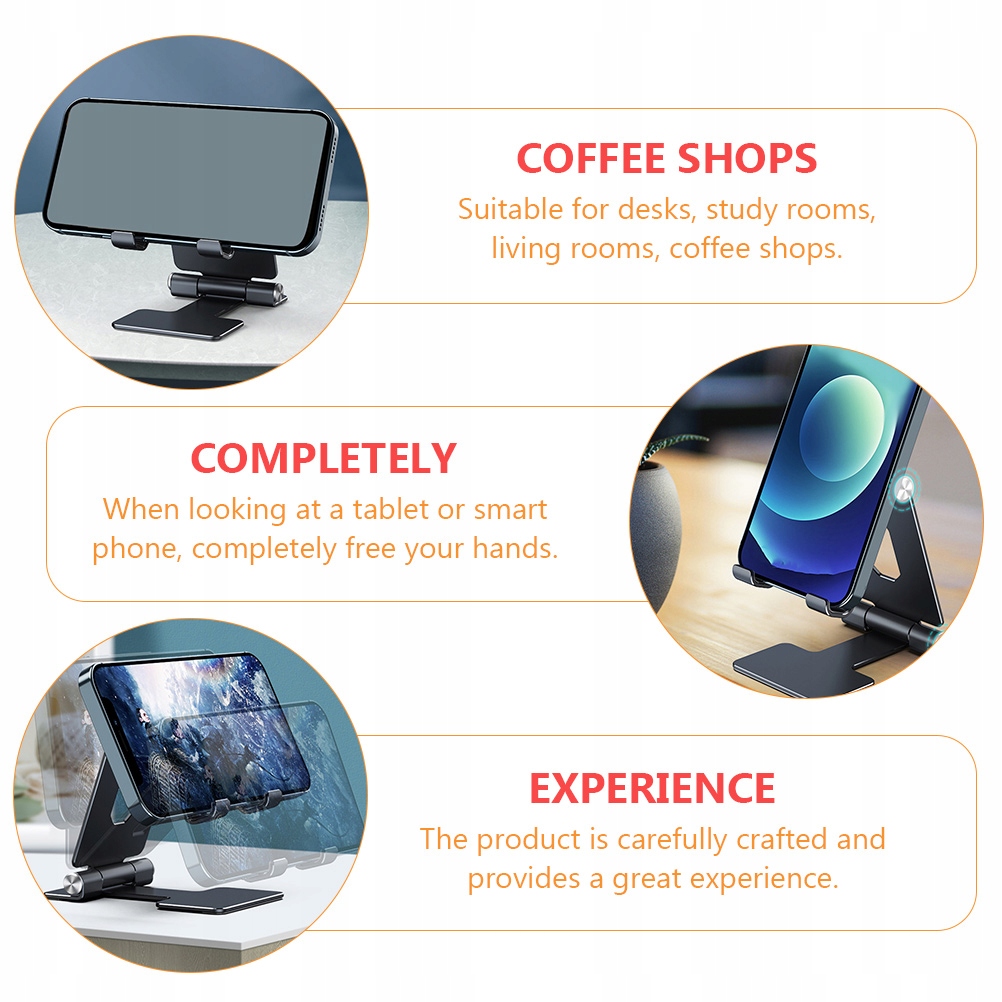 COFFEE SHOPS
Suitable for desks, study rooms, living rooms, coffee shops.

COMPLETELY
When looking at a tablet or smart phone, completely free your hands.

EXPERIENCE
The product is carefully crafted and provides a great experience.